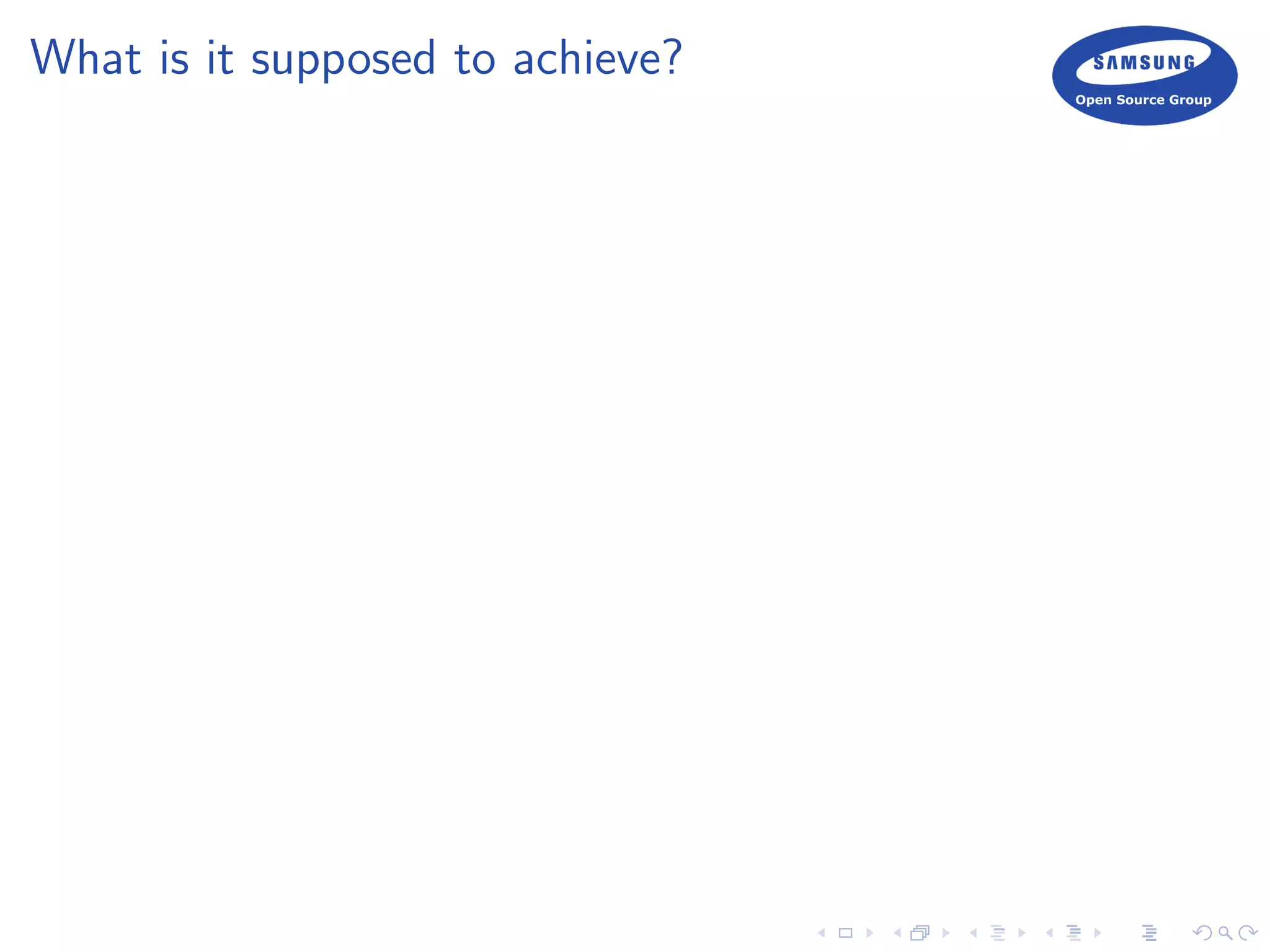 What is it supposed to achieve?

SAMSUNG
Open Source Group